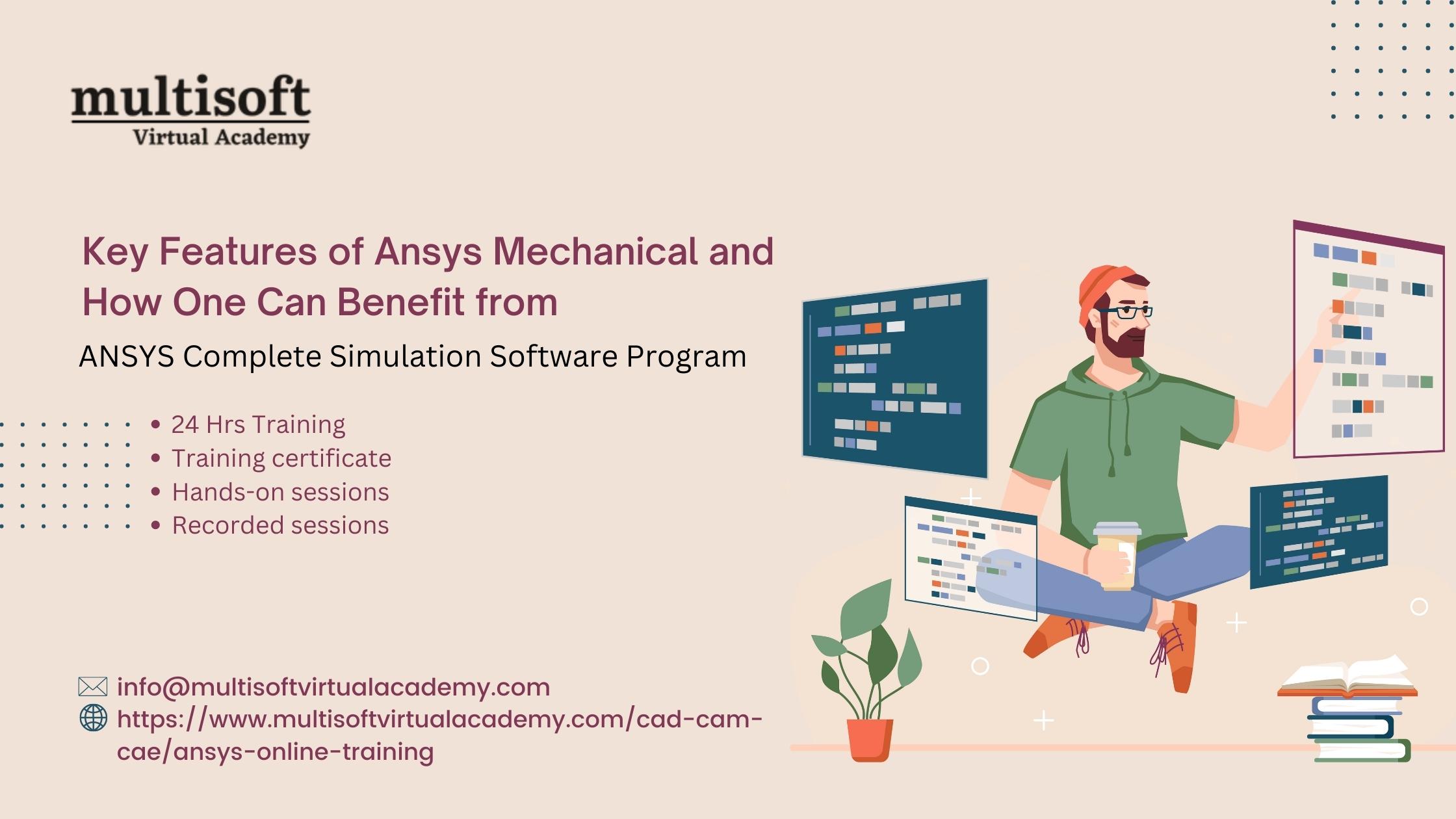 multisoft
Virtual Academy

Key Features of Ansys Mechanical and How One Can Benefit from

ANSYS Complete Simulation Software Program

• 24 Hrs Training
• Training certificate
• Hands-on sessions
• Recorded sessions

info@multisoftvirtualacademy.com
https://www.multisoftvirtualacademy.com/cad-cam-cae/ansys-online-training